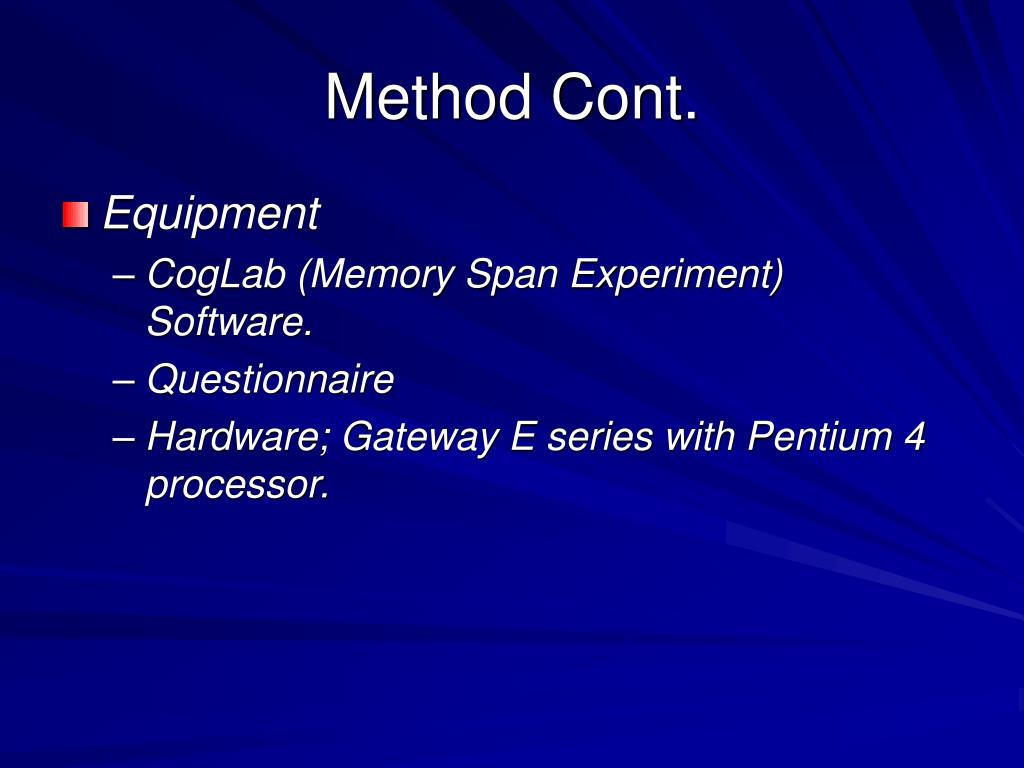 Method Cont.

Equipment

– CogLab (Memory Span Experiment) Software.
– Questionnaire
– Hardware; Gateway E series with Pentium 4 processor.